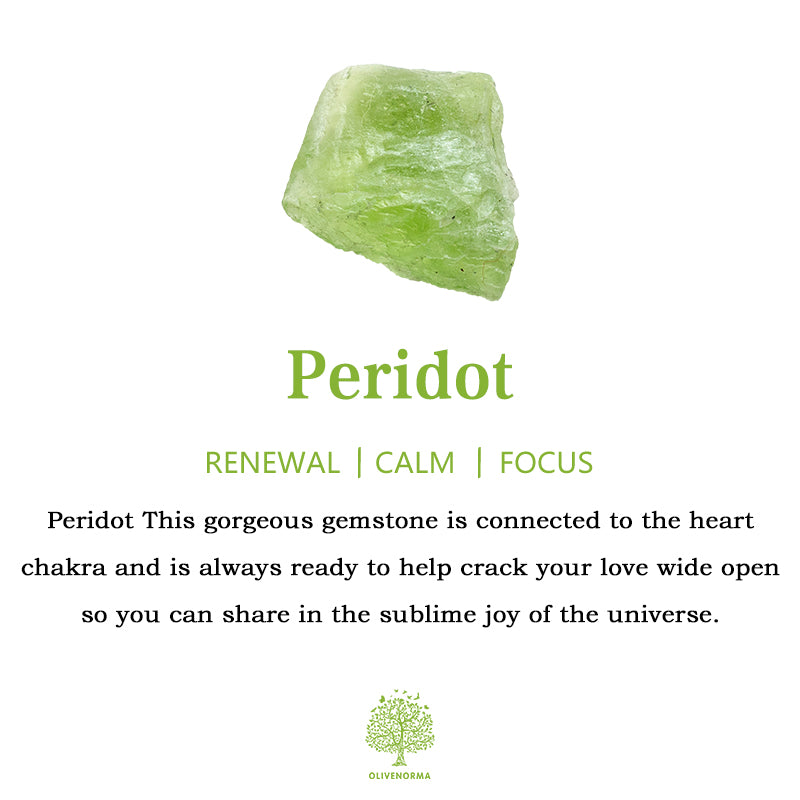 Peridot

RENEWAL | CALM | FOCUS

Peridot This gorgeous gemstone is connected to the heart chakra and is always ready to help crack your love wide open so you can share in the sublime joy of the universe.

OLIVENORMA